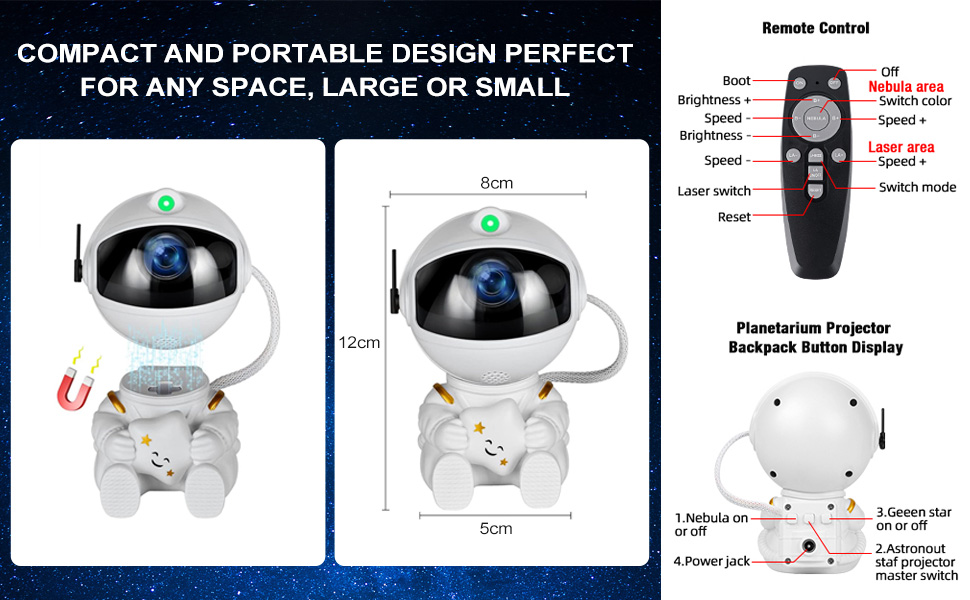 COMPACT AND PORTABLE DESIGN PERFECT FOR ANY SPACE, LARGE OR SMALL

8cm

12cm

5cm

Remote Control

Boot
Brightness +
Speed -
Brightness -
Speed -
Laser switch
Reset

Off
Nebula area
Switch color
Speed +
Laser area
Speed +
Switch mode

Planetarium Projector Backpack Button Display

1.Nebula on or off
4.Power jack
3.Geeen star on or off
2.Astronout staf projector master switch